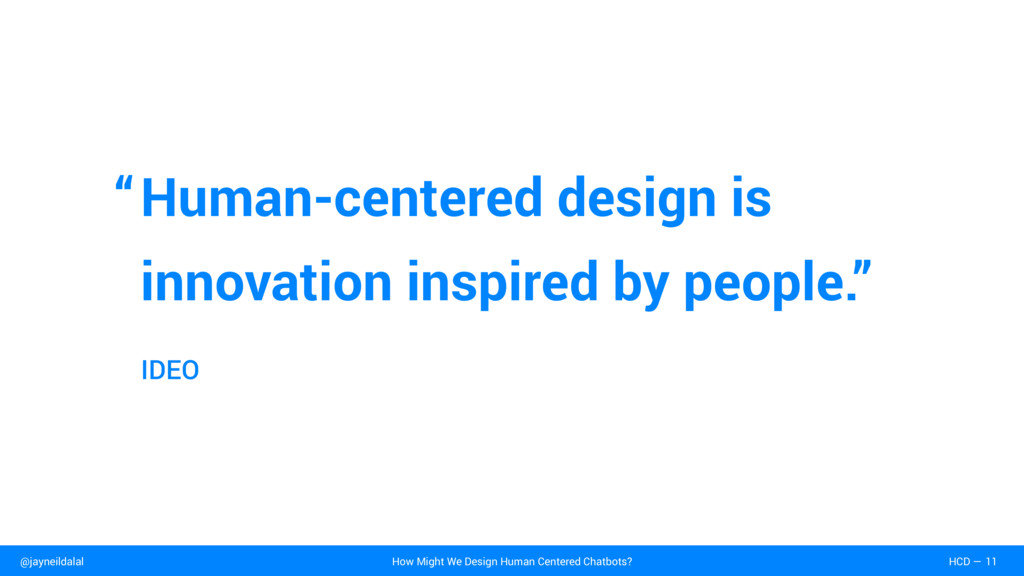 “Human-centered design is innovation inspired by people.”

IDEO

@jayneildalal How Might We Design Human Centered Chatbots? HCD — 11